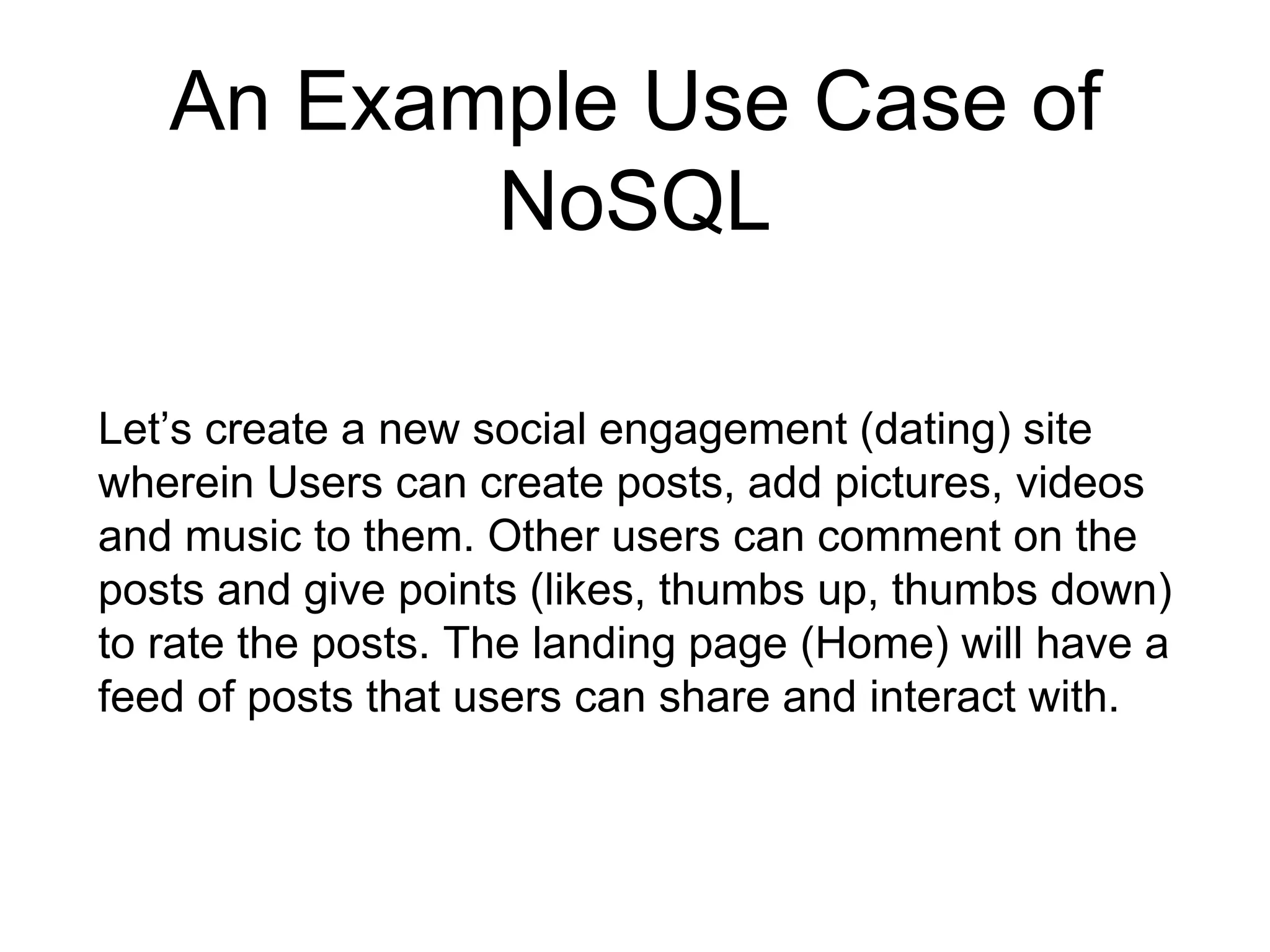 An Example Use Case of NoSQL

Let’s create a new social engagement (dating) site wherein Users can create posts, add pictures, videos and music to them. Other users can comment on the posts and give points (likes, thumbs up, thumbs down) to rate the posts. The landing page (Home) will have a feed of posts that users can share and interact with.